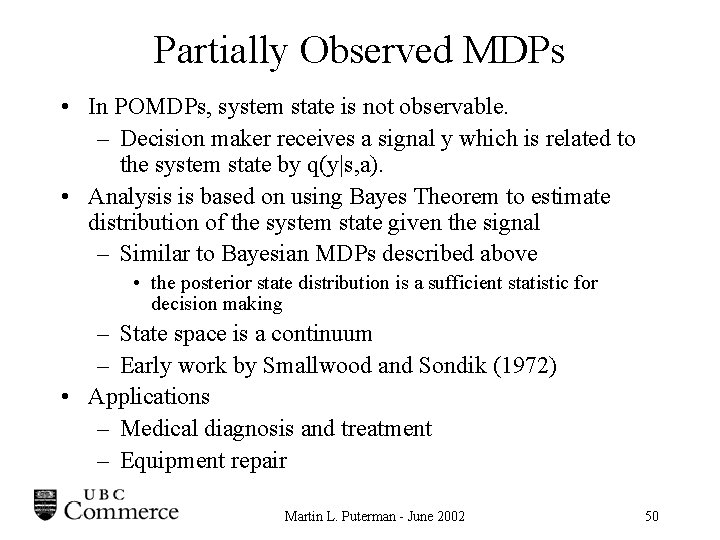 Partially Observed MDPs

• In POMDPs, system state is not observable.
  – Decision maker receives a signal y which is related to the system state by q(y|s,a).
• Analysis is based on using Bayes Theorem to estimate distribution of the system state given the signal
  – Similar to Bayesian MDPs described above
    • the posterior state distribution is a sufficient statistic for decision making
  – State space is a continuum
  – Early work by Smallwood and Sondik (1972)
• Applications
  – Medical diagnosis and treatment
  – Equipment repair

UBC Commerce

Martin L. Puterman - June 2002

50